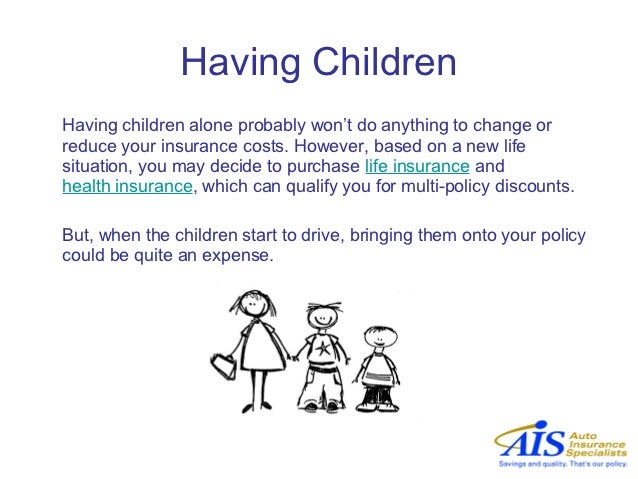 Having Children

Having children alone probably won't do anything to change or reduce your insurance costs. However, based on a new life situation, you may decide to purchase life insurance and health insurance, which can qualify you for multi-policy discounts.

But, when the children start to drive, bringing them onto your policy could be quite an expense.

AIS Auto Insurance Specialists
Savings and quality. That's our policy.